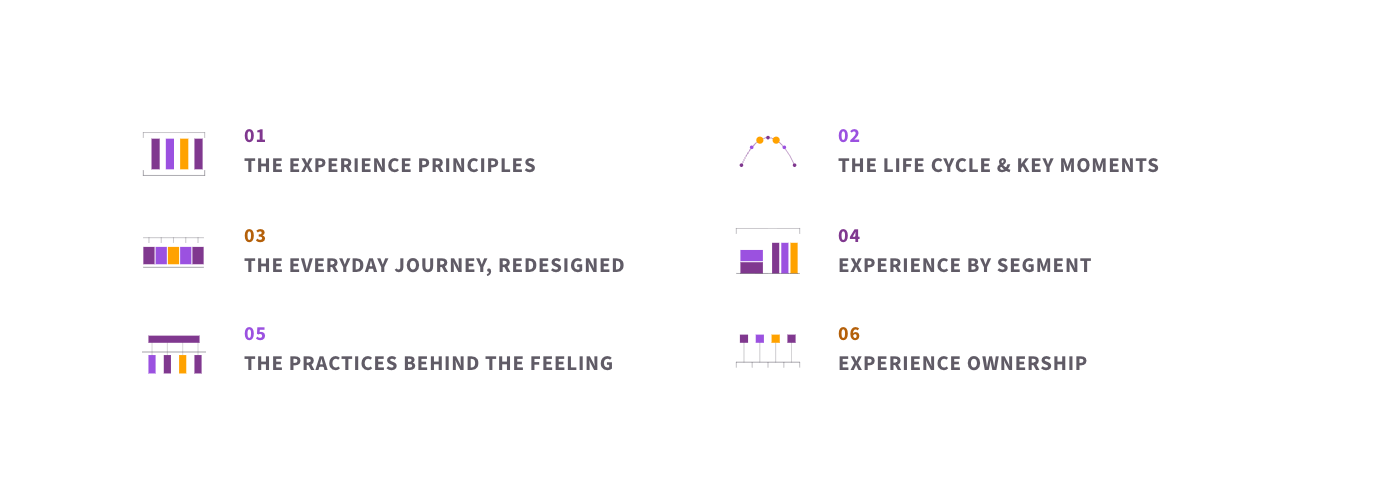 01
THE EXPERIENCE PRINCIPLES

02
THE LIFE CYCLE & KEY MOMENTS

03
THE EVERYDAY JOURNEY, REDESIGNED

04
EXPERIENCE BY SEGMENT

05
THE PRACTICES BEHIND THE FEELING

06
EXPERIENCE OWNERSHIP